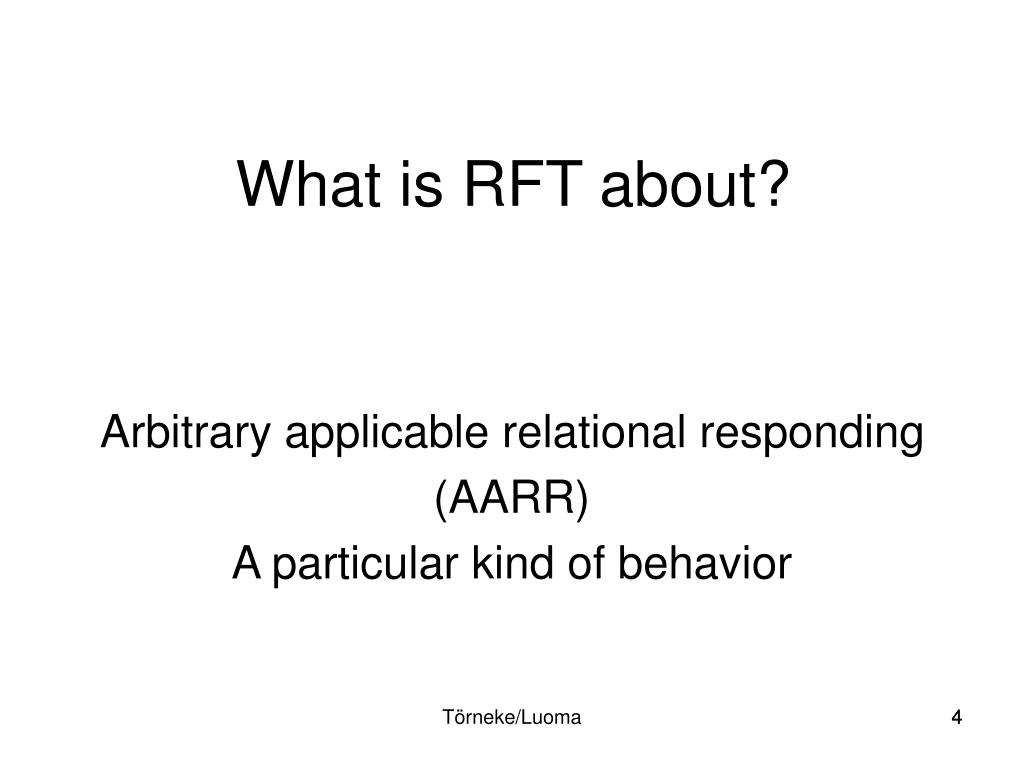 What is RFT about?

Arbitrary applicable relational responding
(AARR)
A particular kind of behavior

Törneke/Luoma

4